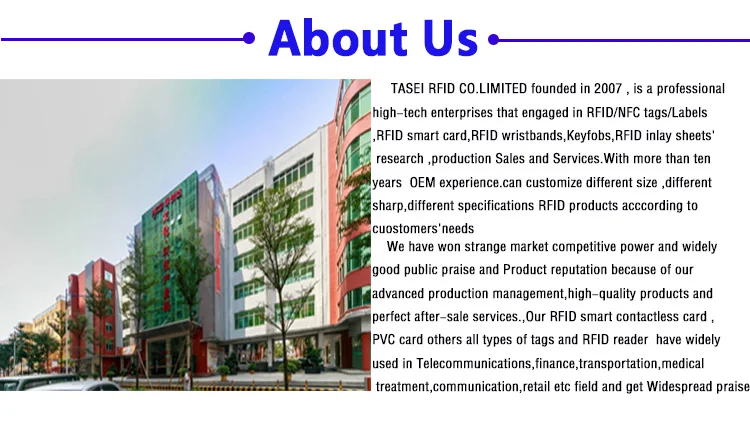 About Us

TASEI RFID CO.LIMITED founded in 2007 , is a professional high-tech enterprises that engaged in RFID/NFC tags/Labels ,RFID smart card,RFID wristbands,Keyfobs,RFID inlay sheets' research ,production Sales and Services.With more than ten years OEM experience.can customize different size ,different sharp,different specifications RFID products acccording to cuostomers'needs

We have won strange market competitive power and widely good public praise and Product reputation because of our advanced production management,high-quality products and perfect after-sale services.,Our RFID smart contactless card , PVC card others all types of tags and RFID reader have widely used in Telecommunications,finance,transportation,medical treatment,communication,retail etc field and get Widespread praise